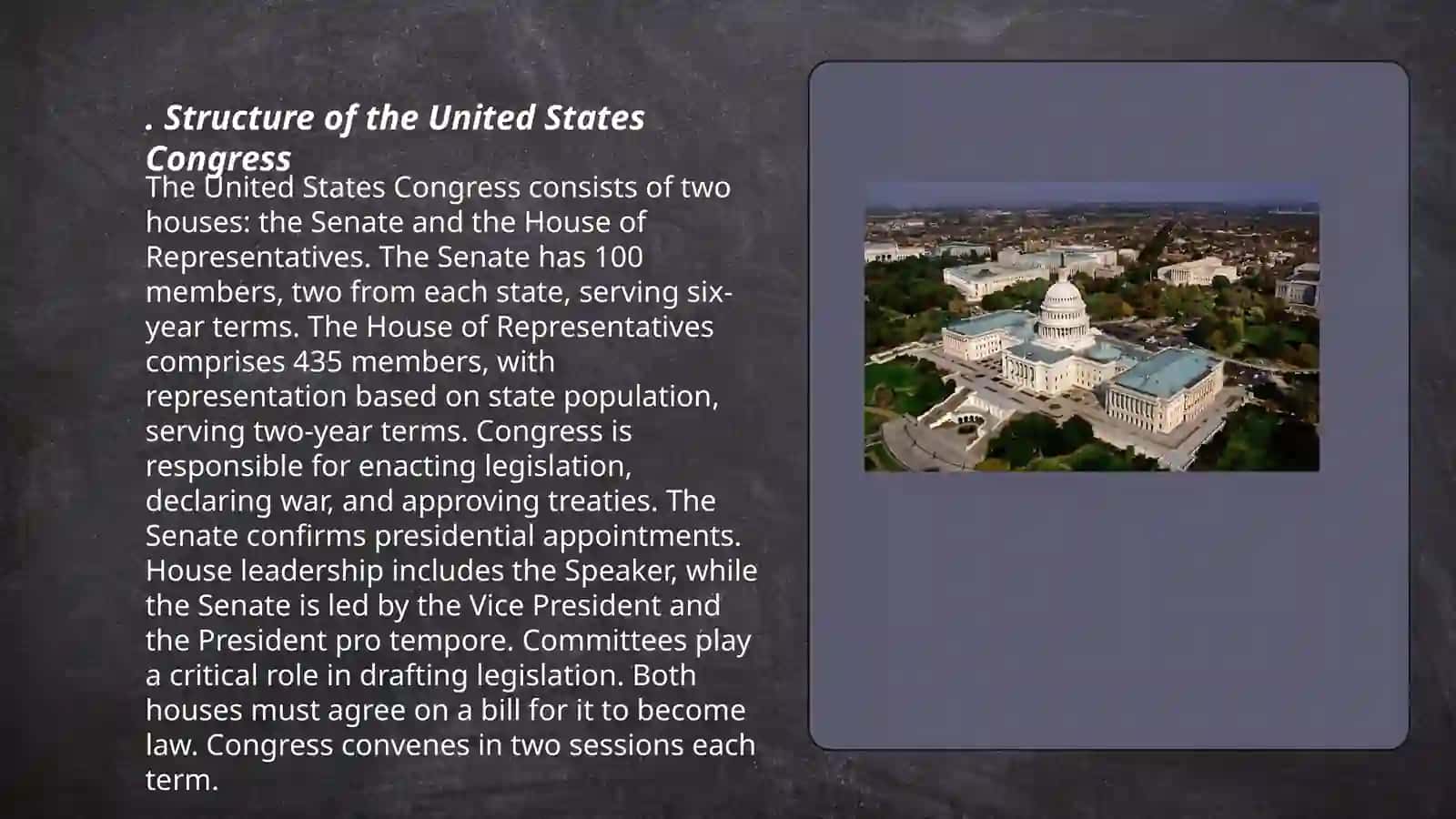 . Structure of the United States Congress

The United States Congress consists of two houses: the Senate and the House of Representatives. The Senate has 100 members, two from each state, serving six-year terms. The House of Representatives comprises 435 members, with representation based on state population, serving two-year terms. Congress is responsible for enacting legislation, declaring war, and approving treaties. The Senate confirms presidential appointments. House leadership includes the Speaker, while the Senate is led by the Vice President and the President pro tempore. Committees play a critical role in drafting legislation. Both houses must agree on a bill for it to become law. Congress convenes in two sessions each term.